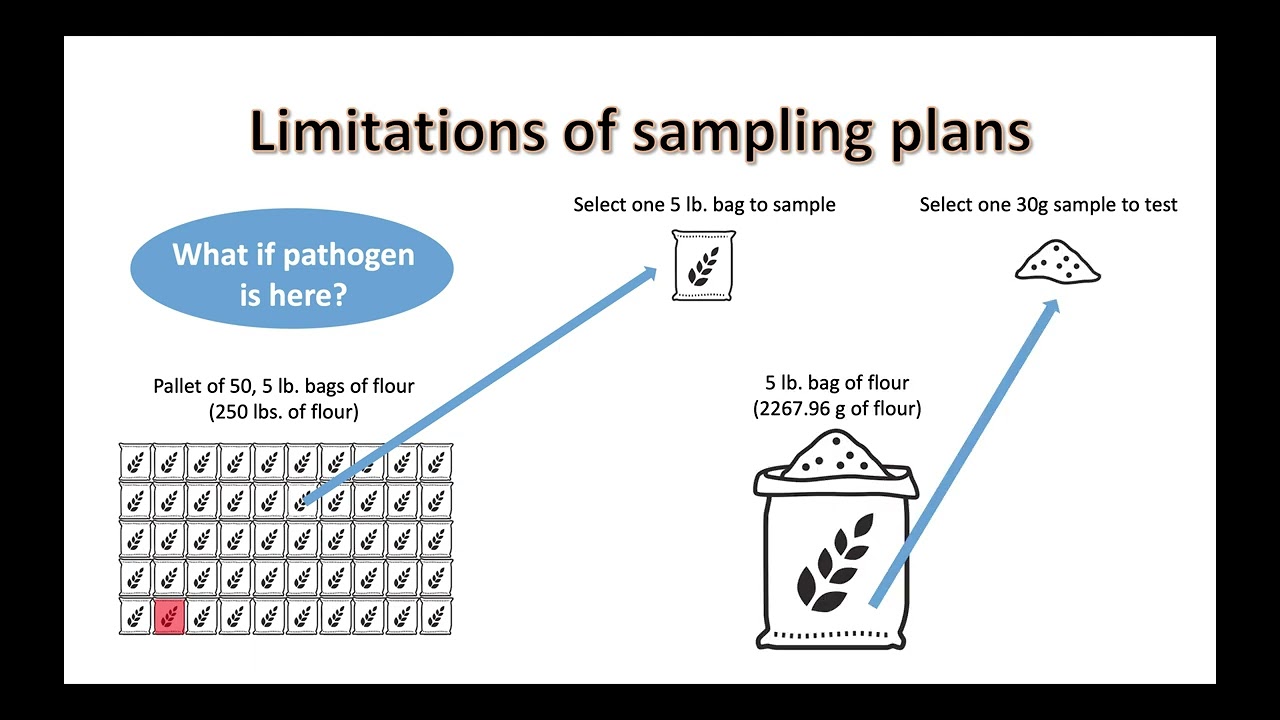 Limitations of sampling plans

What if pathogen is here?

Select one 5 lb. bag to sample

Select one 30g sample to test

Pallet of 50, 5 lb. bags of flour
(250 lbs. of flour)

5 lb. bag of flour
(2267.96 g of flour)